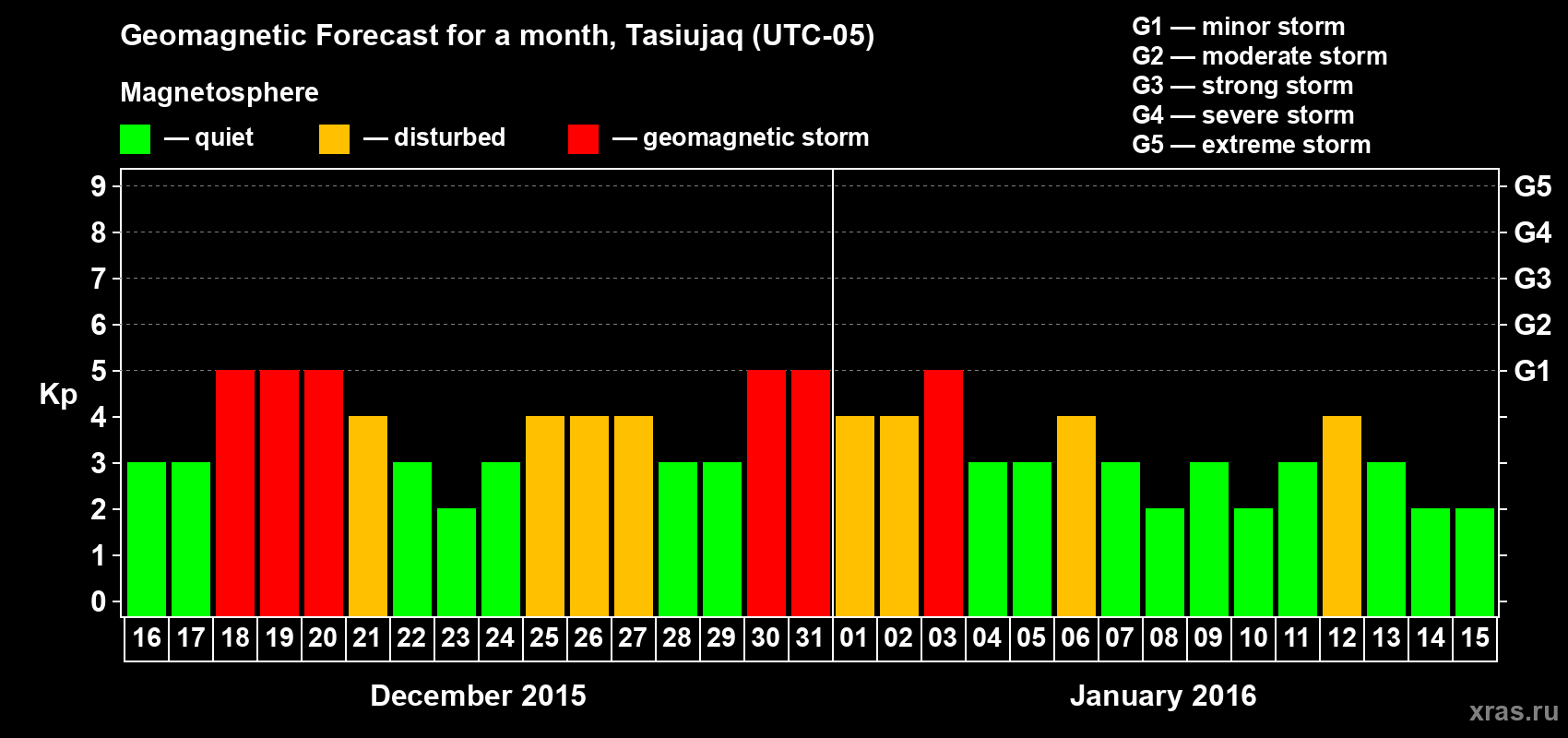 Geomagnetic Forecast for a month, Tasiujaq (UTC-05)

Magnetosphere

— quiet — disturbed — geomagnetic storm

G1 — minor storm
G2 — moderate storm
G3 — strong storm
G4 — severe storm
G5 — extreme storm

Kp

9
8
7
6
5
4
3
2
1
0

G5
G4
G3
G2
G1

16 17 18 19 20 21 22 23 24 25 26 27 28 29 30 31 01 02 03 04 05 06 07 08 09 10 11 12 13 14 15

December 2015

January 2016

xras.ru